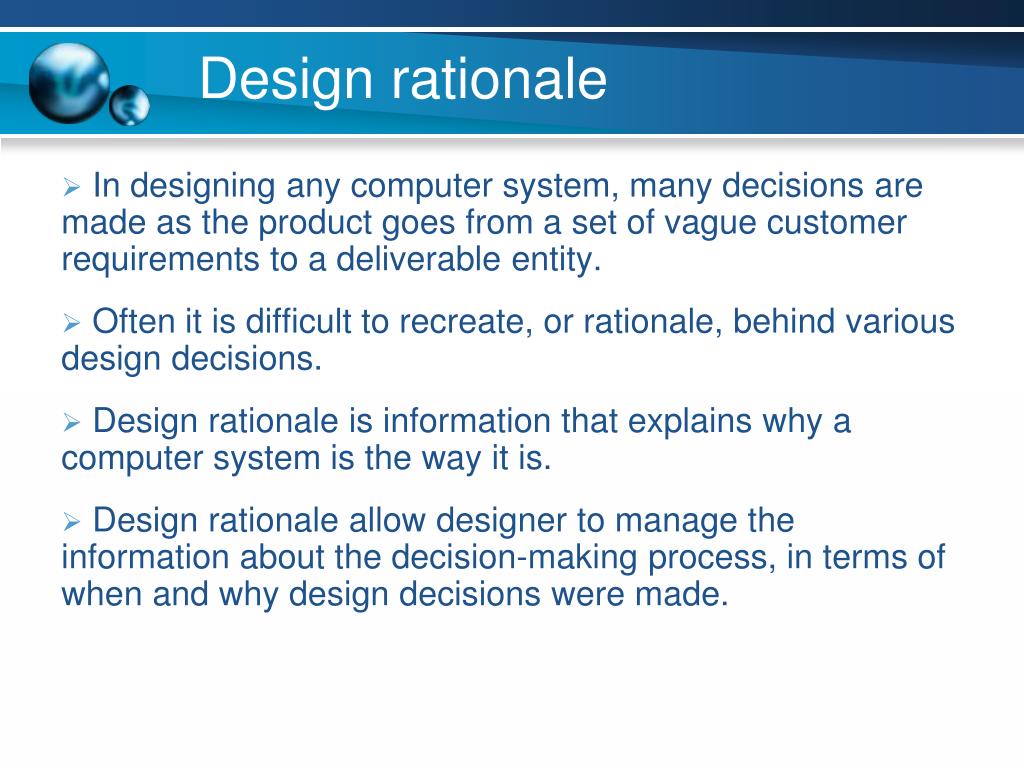 Design rationale

➢ In designing any computer system, many decisions are made as the product goes from a set of vague customer requirements to a deliverable entity.

➢ Often it is difficult to recreate, or rationale, behind various design decisions.

➢ Design rationale is information that explains why a computer system is the way it is.

➢ Design rationale allow designer to manage the information about the decision-making process, in terms of when and why design decisions were made.